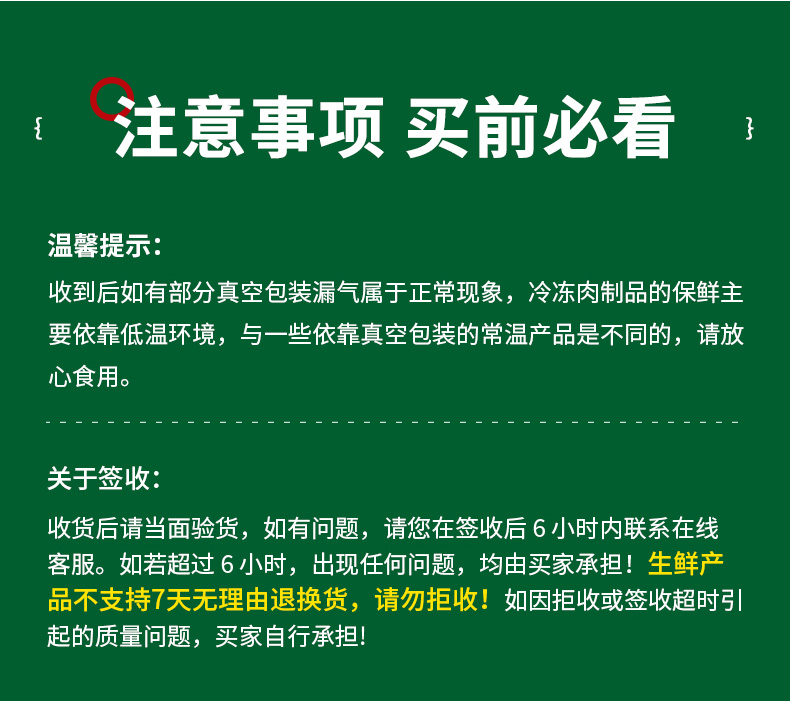 { 注意事项 买前必看 }

温馨提示：

收到后如有部分真空包装漏气属于正常现象，冷冻肉制品的保鲜主要依靠低温环境，与一些依靠真空包装的常温产品是不同的，请放心食用。

关于签收：

收货后请当面验货，如有问题，请您在签收后 6 小时内联系在线客服。如若超过 6 小时，出现任何问题，均由买家承担！生鲜产品不支持7天无理由退换货，请勿拒收！如因拒收或签收超时引起的质量问题，买家自行承担!